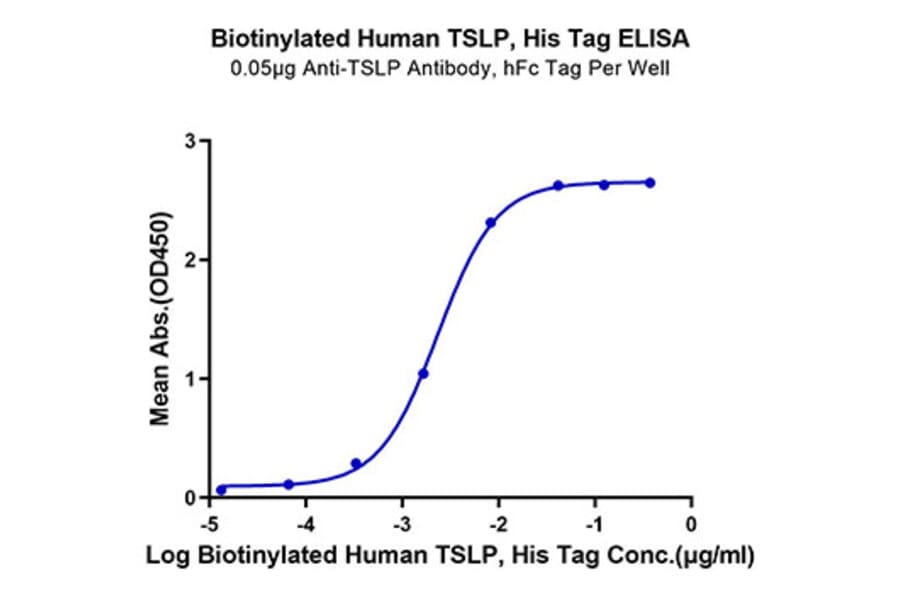 Biotinylated Human TSLP, His Tag ELISA
0.05μg Anti-TSLP Antibody, hFc Tag Per Well

Mean Abs.(OD450)

3
2
1
0

-5
-4
-3
-2
-1
0

Log Biotinylated Human TSLP, His Tag Conc.(μg/ml)